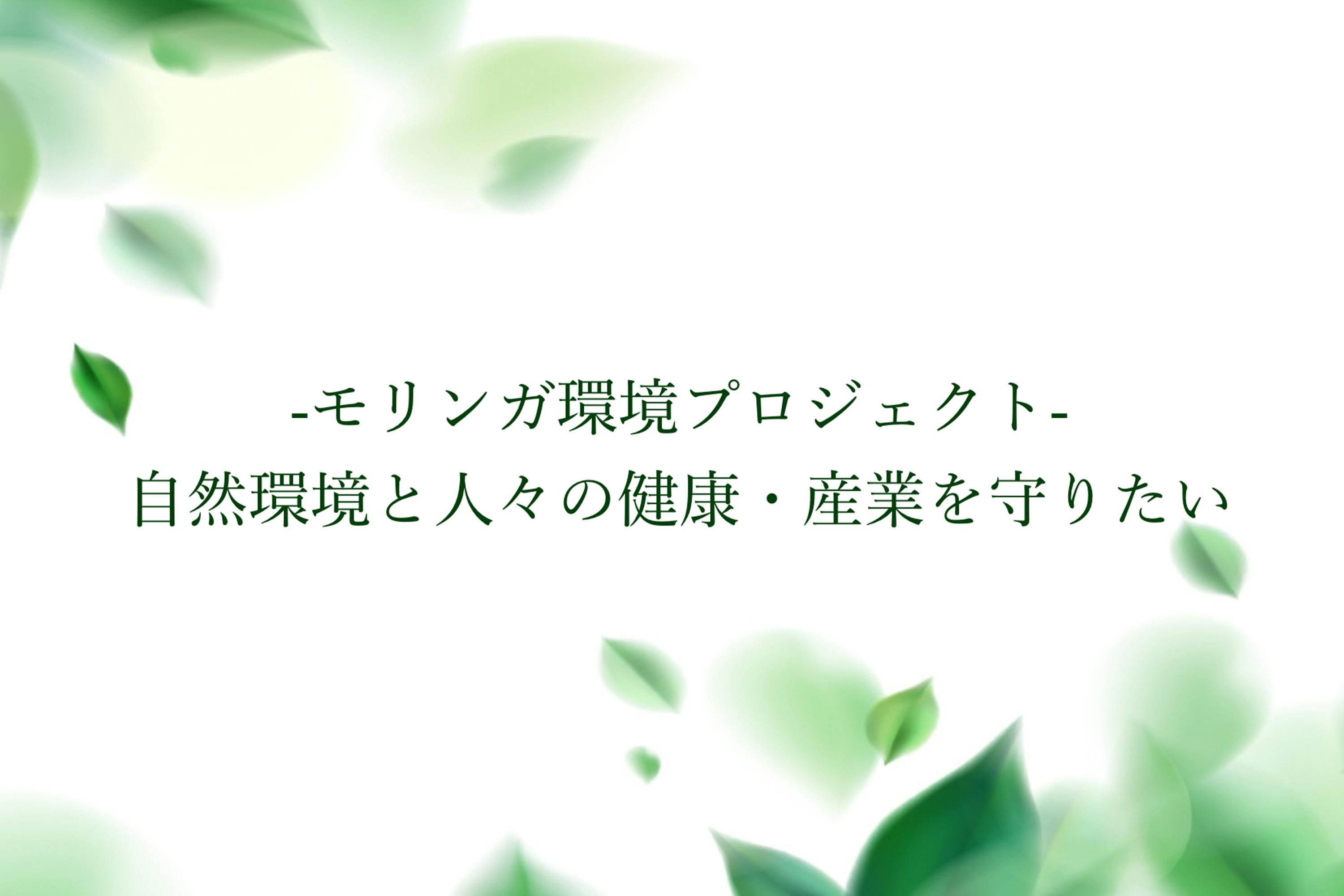 -モリンガ環境プロジェクト-
自然環境と人々の健康・産業を守りたい